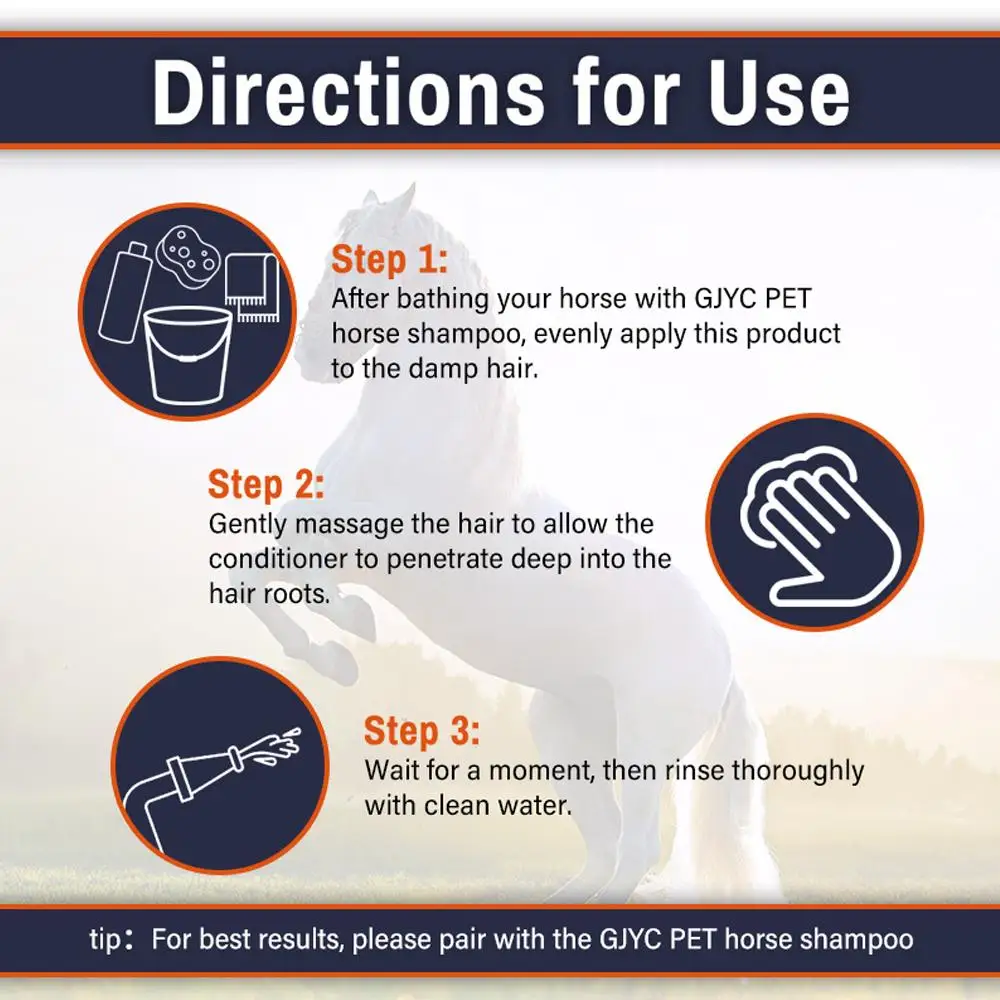 Directions for Use

Step 1:
After bathing your horse with GJYC PET horse shampoo, evenly apply this product to the damp hair.

Step 2:
Gently massage the hair to allow the conditioner to penetrate deep into the hair roots.

Step 3:
Wait for a moment, then rinse thoroughly with clean water.

tip： For best results, please pair with the GJYC PET horse shampoo